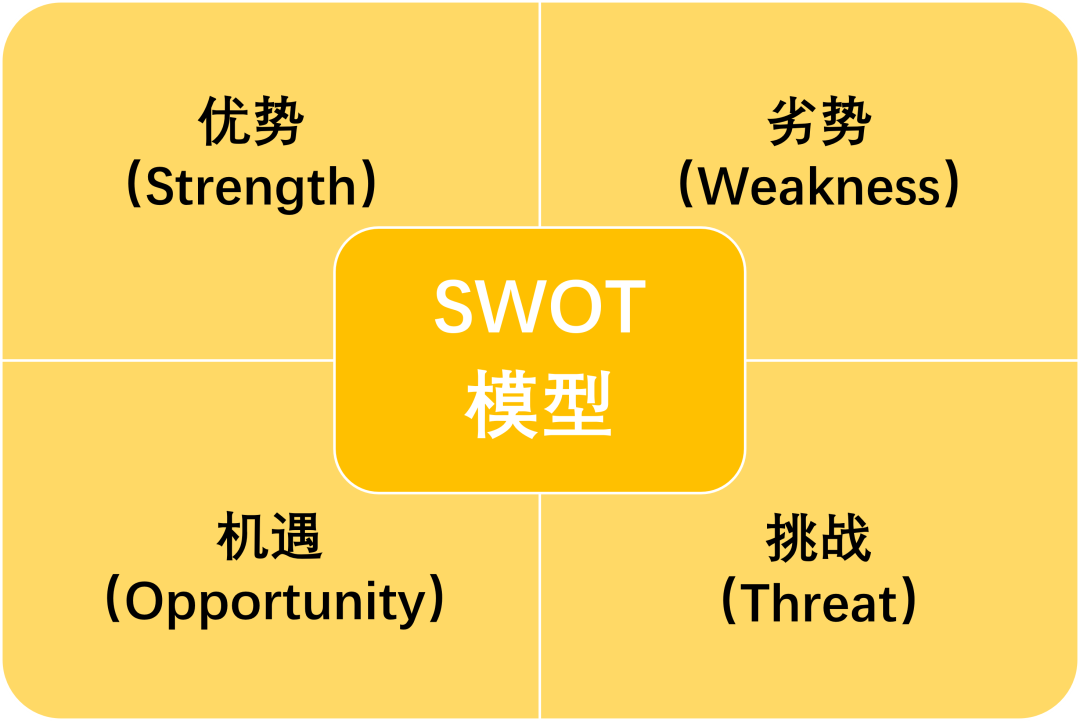 优势
（Strength）

劣势
（Weakness）

SWOT
模型

机遇
（Opportunity）

挑战
（Threat）